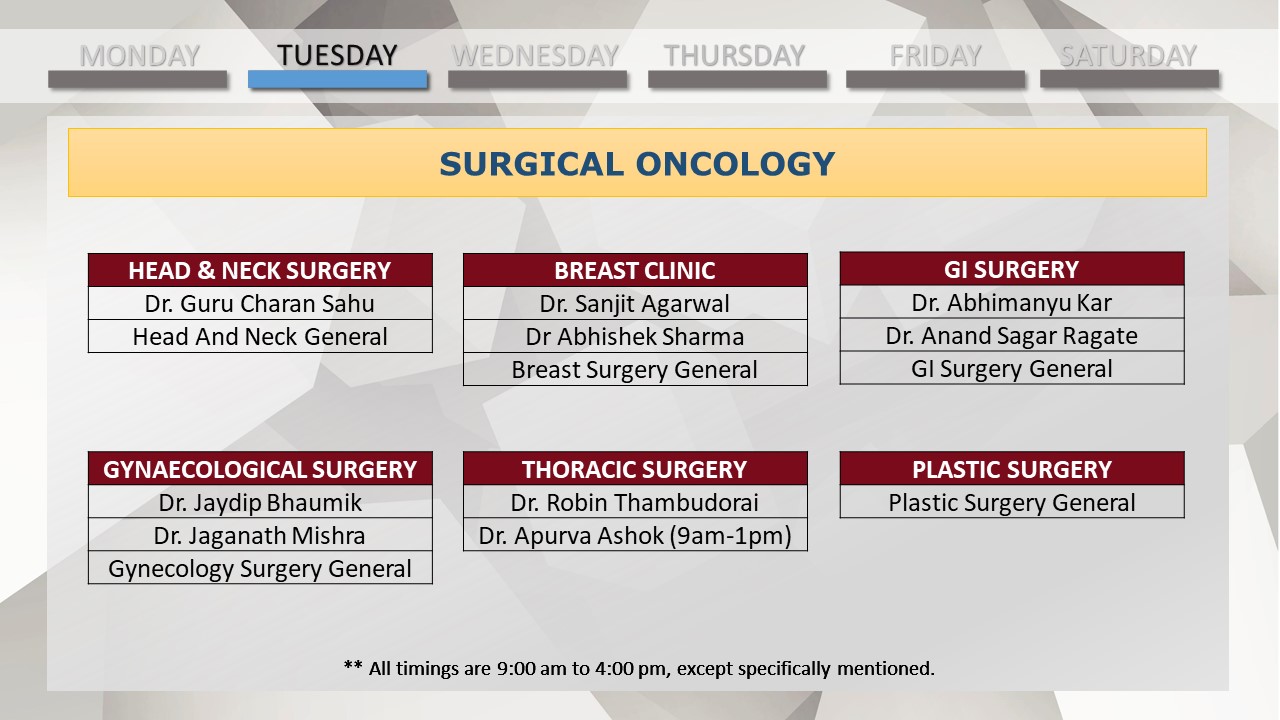 MONDAY TUESDAY WEDNESDAY THURSDAY FRIDAY SATURDAY

SURGICAL ONCOLOGY

| HEAD & NECK SURGERY |
|---|
| Dr. Guru Charan Sahu |
| Head And Neck General |

| BREAST CLINIC |
|---|
| Dr. Sanjit Agarwal |
| Dr Abhishek Sharma |
| Breast Surgery General |

| GI SURGERY |
|---|
| Dr. Abhimanyu Kar |
| Dr. Anand Sagar Ragate |
| GI Surgery General |

| GYNAECOLOGICAL SURGERY |
|---|
| Dr. Jaydip Bhaumik |
| Dr. Jaganath Mishra |
| Gynecology Surgery General |

| THORACIC SURGERY |
|---|
| Dr. Robin Thambudorai |
| Dr. Apurva Ashok (9am-1pm) |

| PLASTIC SURGERY |
|---|
| Plastic Surgery General |

** All timings are 9:00 am to 4:00 pm, except specifically mentioned.